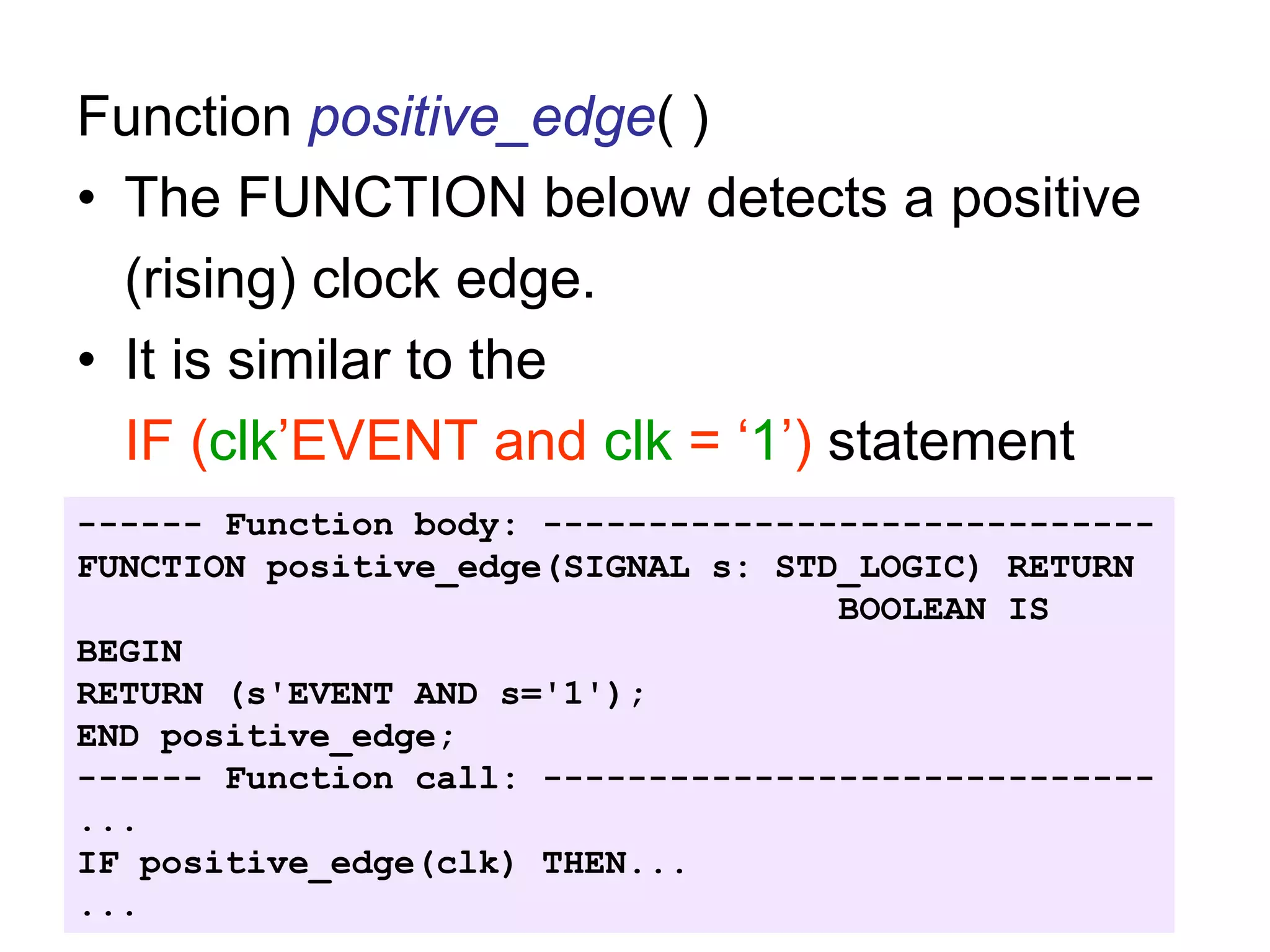 Function positive_edge( )

• The FUNCTION below detects a positive (rising) clock edge.

• It is similar to the IF (clk’EVENT and clk = ‘1’) statement

------ Function body: -----------------------------
FUNCTION positive_edge(SIGNAL s: STD_LOGIC) RETURN
BOOLEAN IS
BEGIN
RETURN (s'EVENT AND s='1');
END positive_edge;
------ Function call: -----------------------------
...
IF positive_edge(clk) THEN...
...